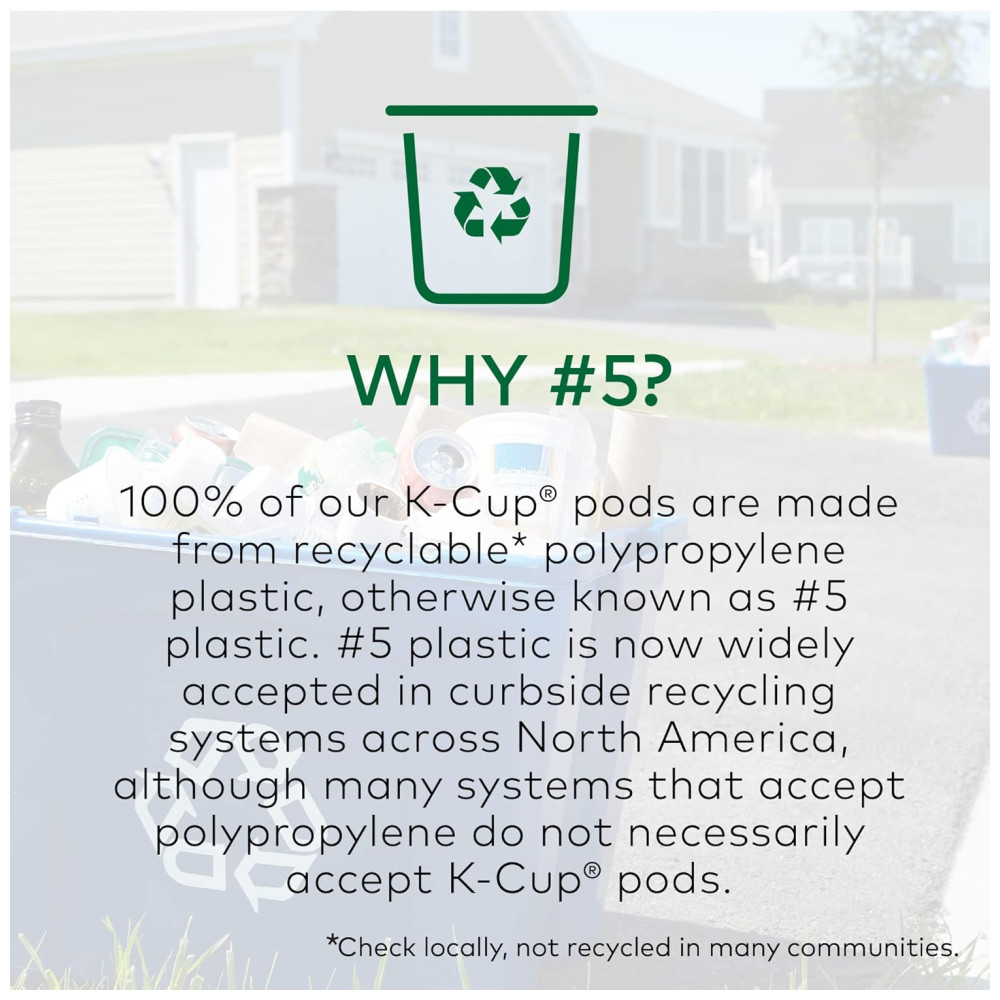 WHY #5?

100% of our K-Cup® pods are made from recyclable* polypropylene plastic, otherwise known as #5 plastic. #5 plastic is now widely accepted in curbside recycling systems across North America, although many systems that accept polypropylene do not necessarily accept K-Cup® pods.

*Check locally, not recycled in many communities.